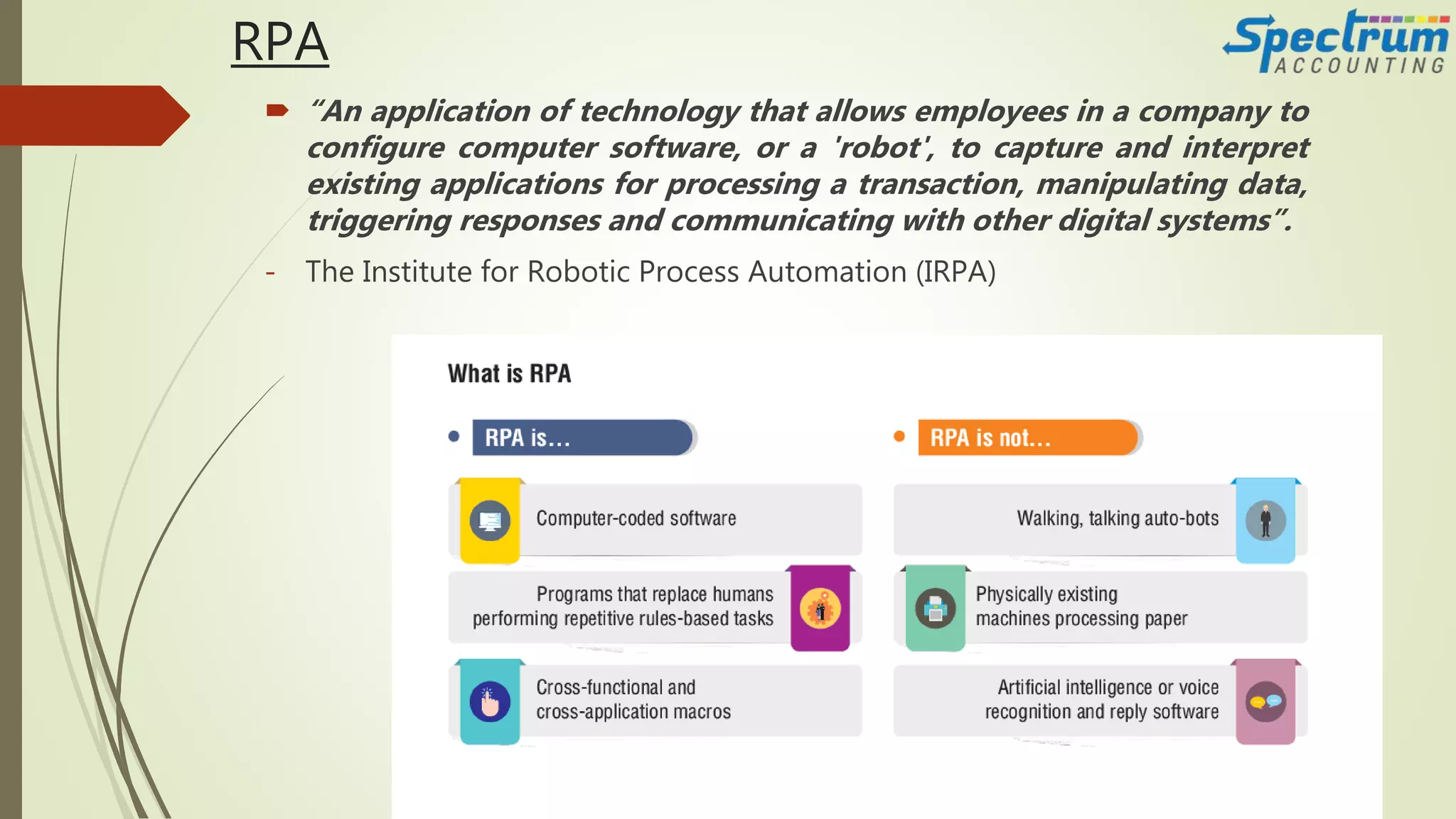 RPA

Spectrum ACCOUNTING

“An application of technology that allows employees in a company to configure computer software, or a 'robot', to capture and interpret existing applications for processing a transaction, manipulating data, triggering responses and communicating with other digital systems”.

- The Institute for Robotic Process Automation (IRPA)

What is RPA

RPA is...

Computer-coded software

Programs that replace humans performing repetitive rules-based tasks

Cross-functional and cross-application macros

RPA is not...

Walking, talking auto-bots

Physically existing machines processing paper

Artificial intelligence or voice recognition and reply software